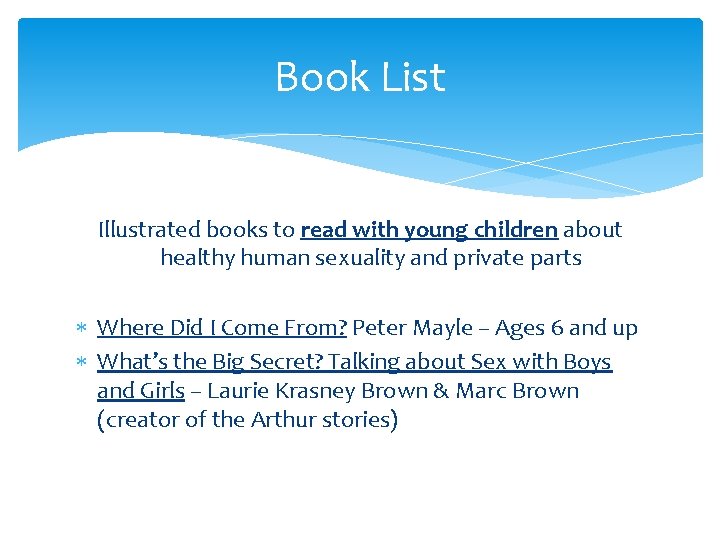 Book List

Illustrated books to read with young children about healthy human sexuality and private parts

* Where Did I Come From? Peter Mayle – Ages 6 and up
* What's the Big Secret? Talking about Sex with Boys and Girls – Laurie Krasney Brown & Marc Brown (creator of the Arthur stories)